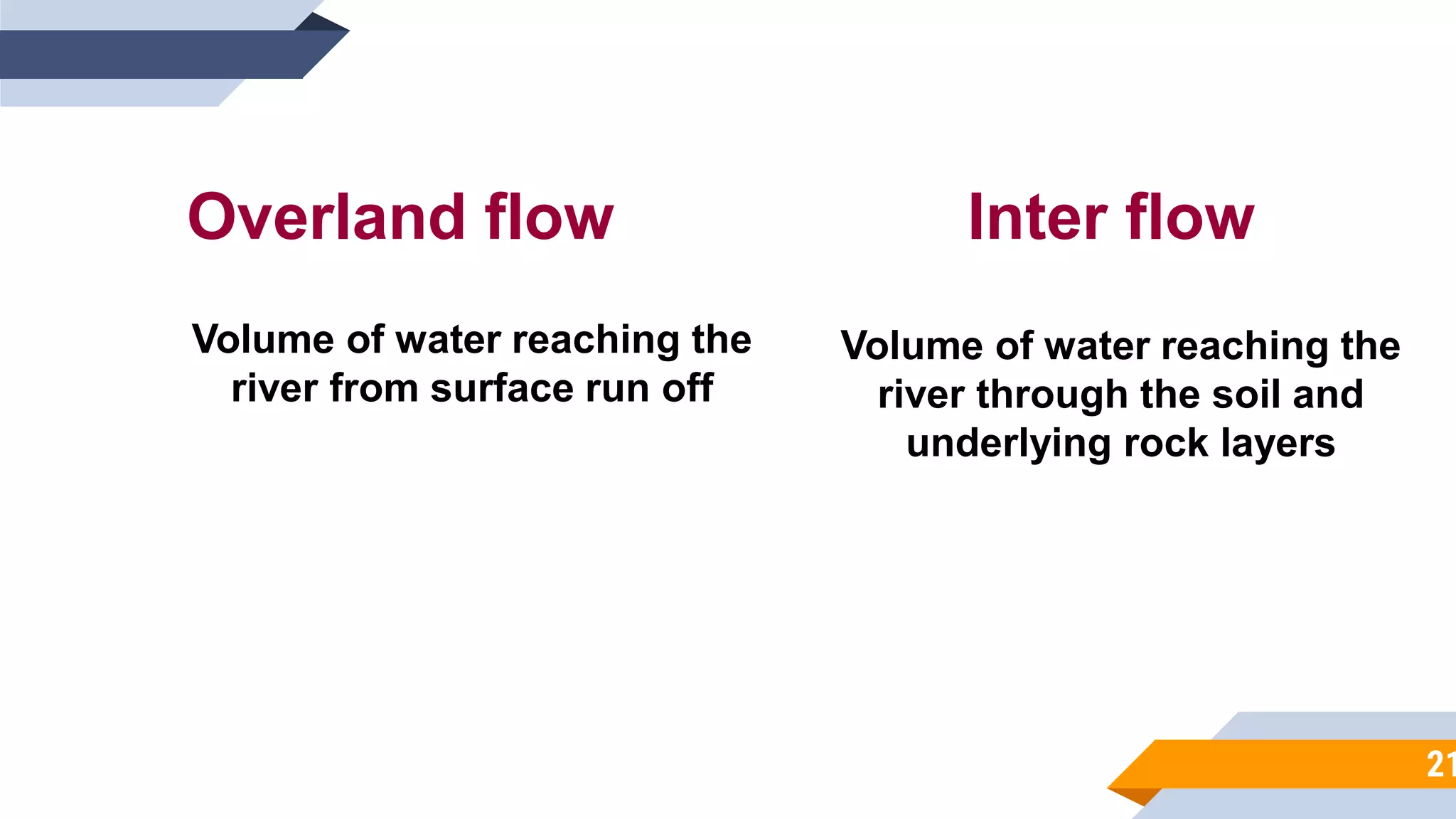 Overland flow

Volume of water reaching the river from surface run off

Inter flow

Volume of water reaching the river through the soil and underlying rock layers

21